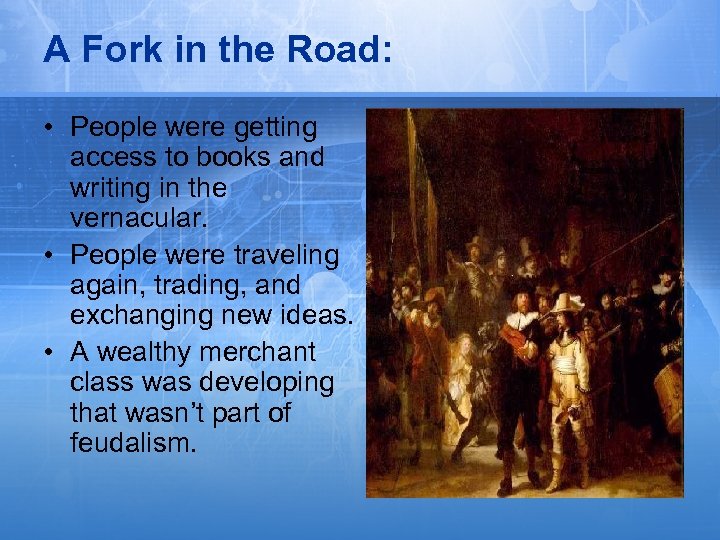 A Fork in the Road:

• People were getting access to books and writing in the vernacular.
• People were traveling again, trading, and exchanging new ideas.
• A wealthy merchant class was developing that wasn't part of feudalism.